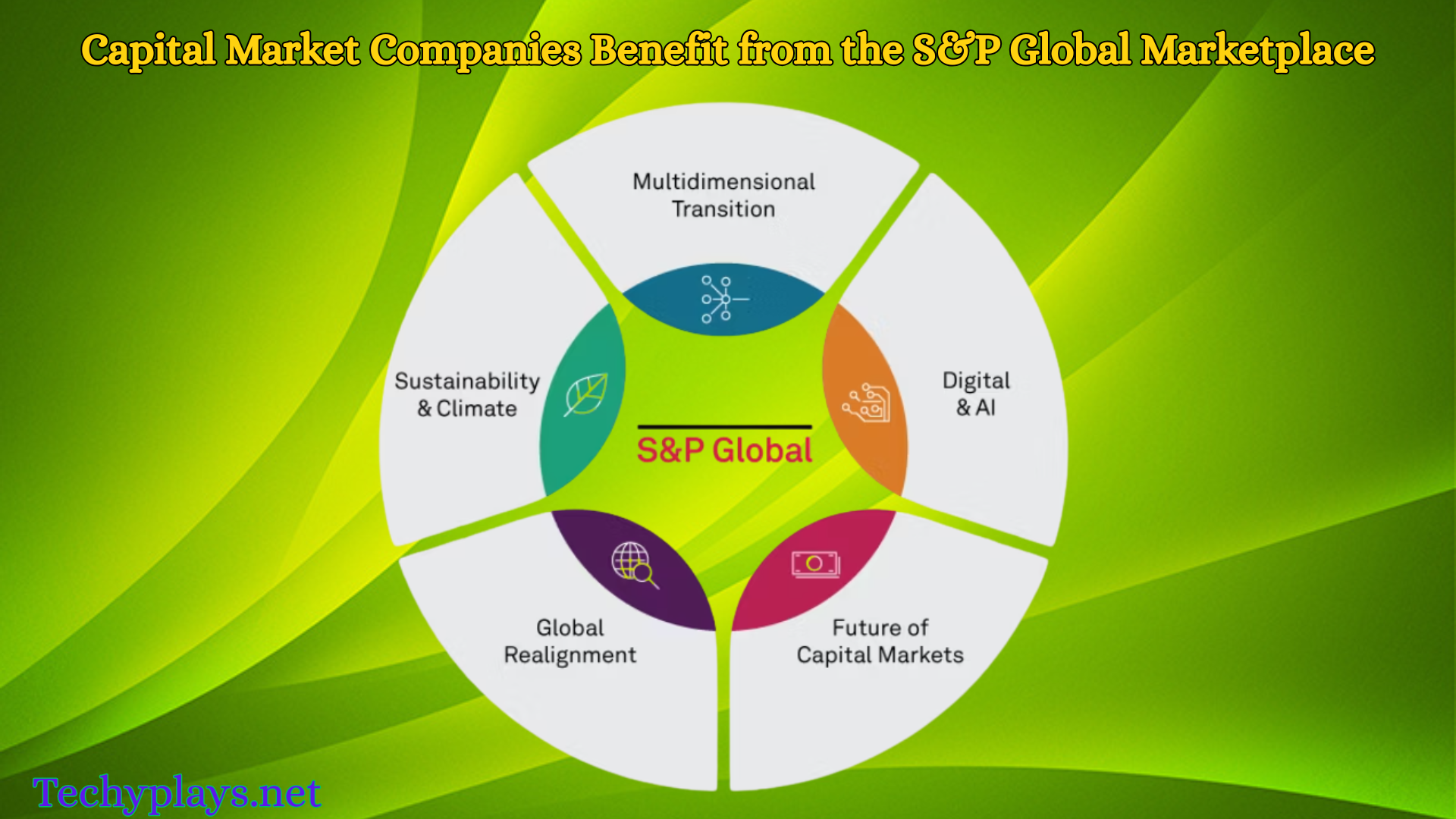 Capital Market Companies Benefit from the S&P Global Marketplace

Multidimensional Transition

Sustainability & Climate

Digital & AI

S&P Global

Global Realignment

Future of Capital Markets

Techyplays.net